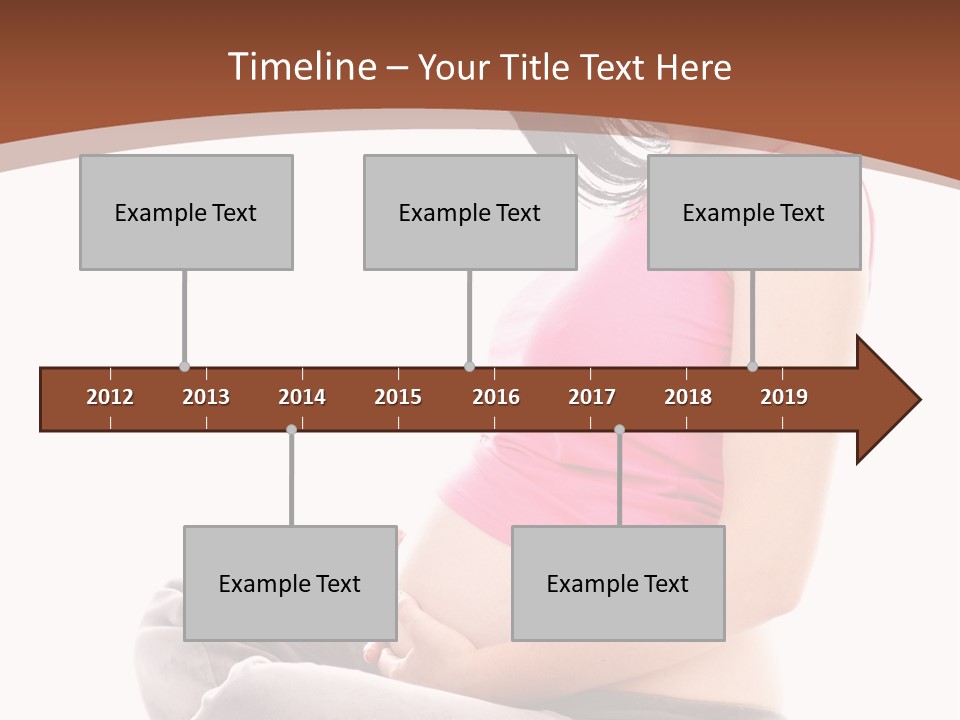 Timeline – Your Title Text Here

Example Text

Example Text

Example Text

2012 2013 2014 2015 2016 2017 2018 2019

Example Text

Example Text